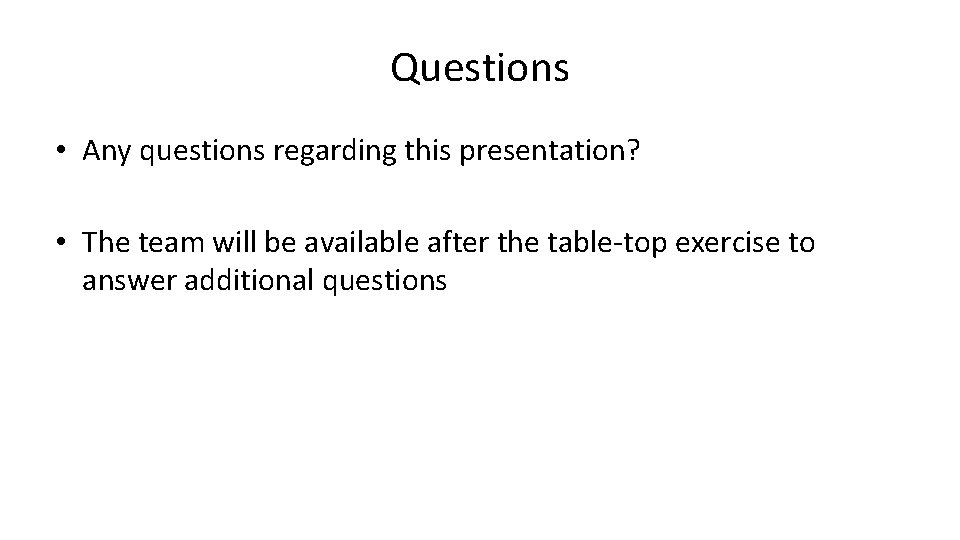 Questions

• Any questions regarding this presentation?

• The team will be available after the table-top exercise to answer additional questions